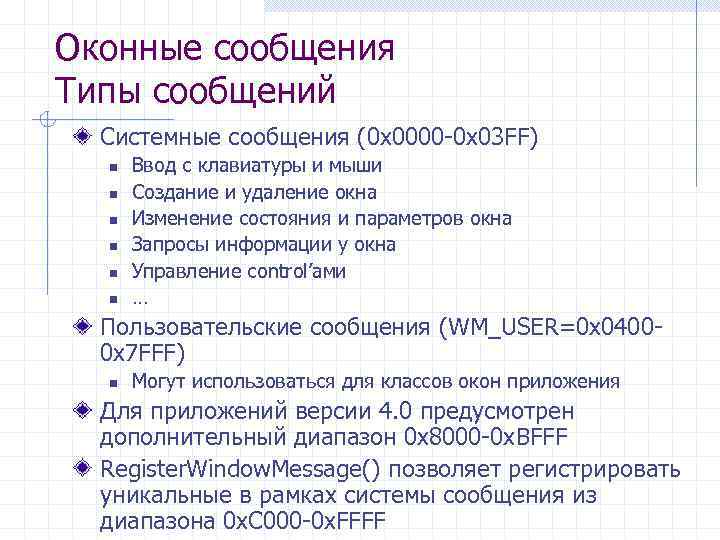 Оконные сообщения
Типы сообщений

Системные сообщения (0x0000-0x03FF)

Ввод с клавиатуры и мыши
Создание и удаление окна
Изменение состояния и параметров окна
Запросы информации у окна
Управление control'ами
…

Пользовательские сообщения (WM_USER=0x0400-0x7FFF)

Могут использоваться для классов окон приложения

Для приложений версии 4.0 предусмотрен дополнительный диапазон 0x8000-0xBFFF

RegisterWindowMessage() позволяет регистрировать уникальные в рамках системы сообщения из диапазона 0xC000-0xFFFF